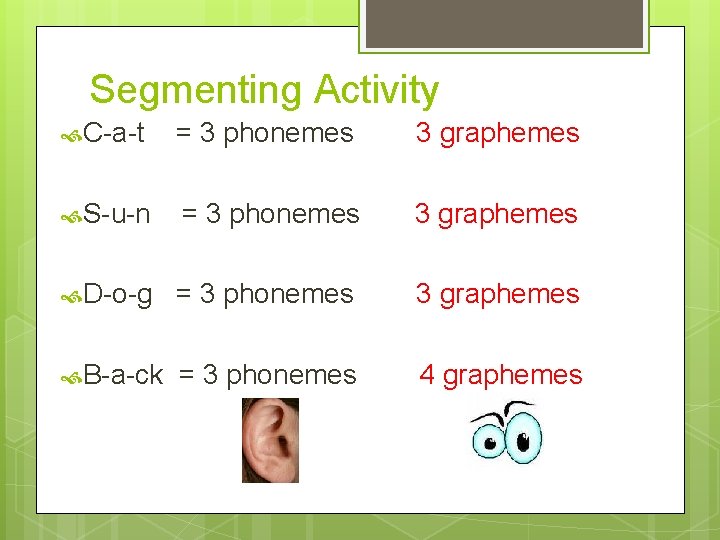 Segmenting Activity

C-a-t = 3 phonemes 3 graphemes

S-u-n = 3 phonemes 3 graphemes

D-o-g = 3 phonemes 3 graphemes

B-a-ck = 3 phonemes 4 graphemes